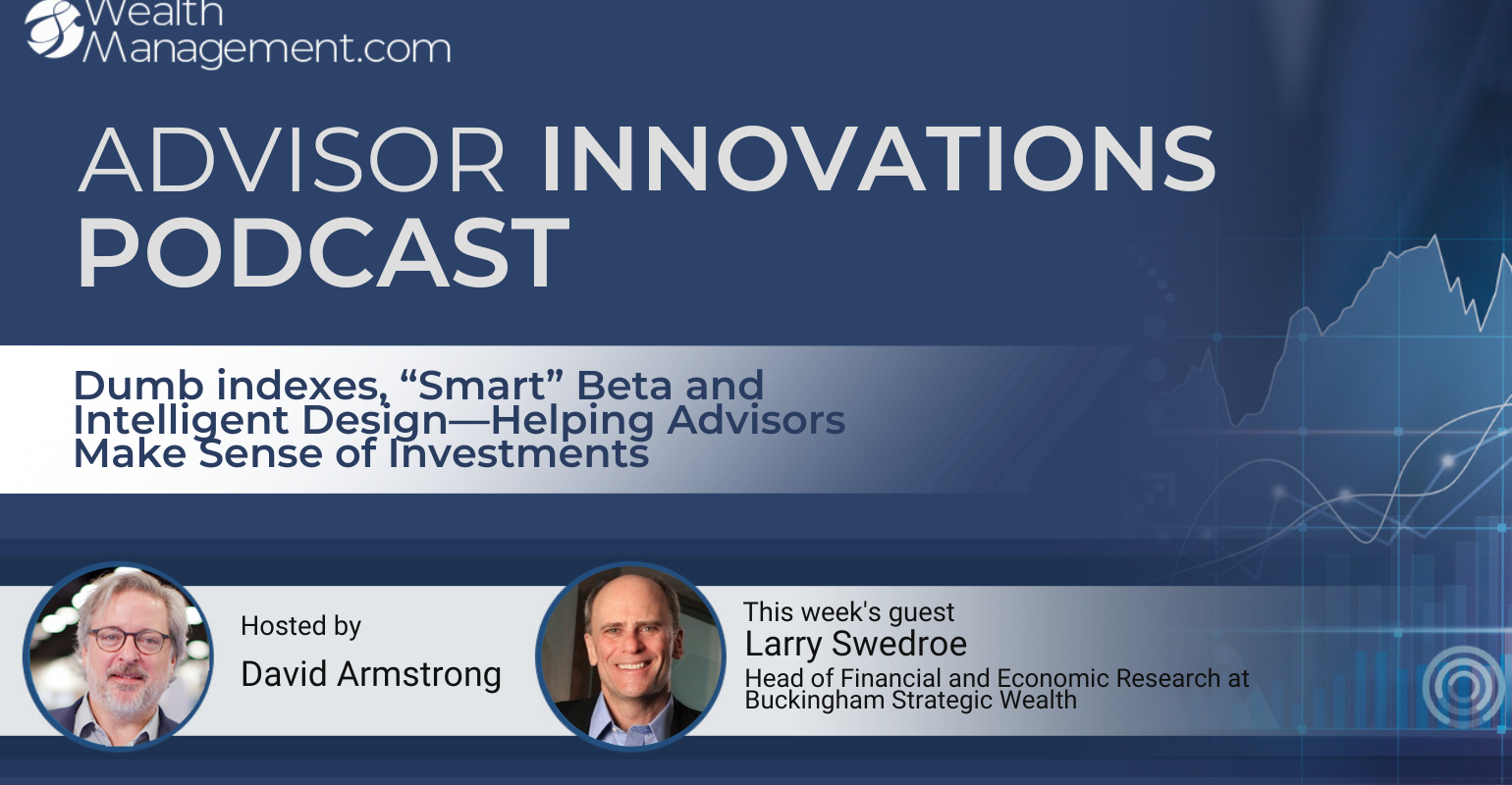 Wealth Management.com

ADVISOR INNOVATIONS PODCAST

Dumb indexes, “Smart” Beta and Intelligent Design—Helping Advisors Make Sense of Investments

Hosted by
David Armstrong

This week's guest
Larry Swedroe
Head of Financial and Economic Research at Buckingham Strategic Wealth